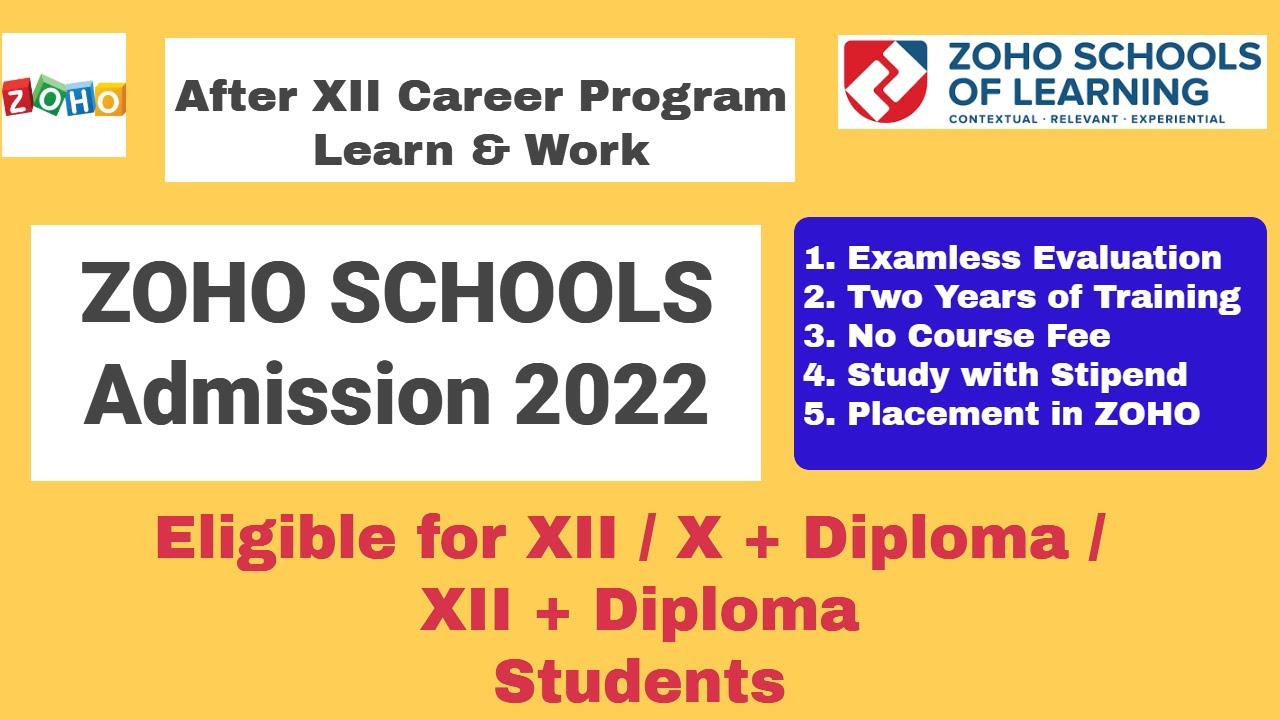 ZOHO

After XII Career Program
Learn & Work

ZOHO SCHOOLS OF LEARNING
CONTEXTUAL · RELEVANT · EXPERIENTIAL

ZOHO SCHOOLS
Admission 2022

1. Examless Evaluation
2. Two Years of Training
3. No Course Fee
4. Study with Stipend
5. Placement in ZOHO

Eligible for XII / X + Diploma / XII + Diploma Students